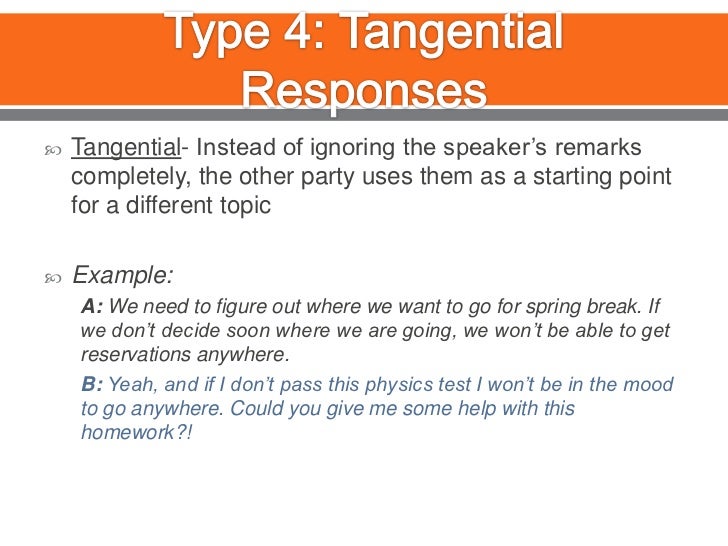 Type 4: Tangential Responses

Tangential- Instead of ignoring the speaker's remarks completely, the other party uses them as a starting point for a different topic

Example:

A: We need to figure out where we want to go for spring break. If we don't decide soon where we are going, we won't be able to get reservations anywhere.

B: Yeah, and if I don't pass this physics test I won't be in the mood to go anywhere. Could you give me some help with this homework?!